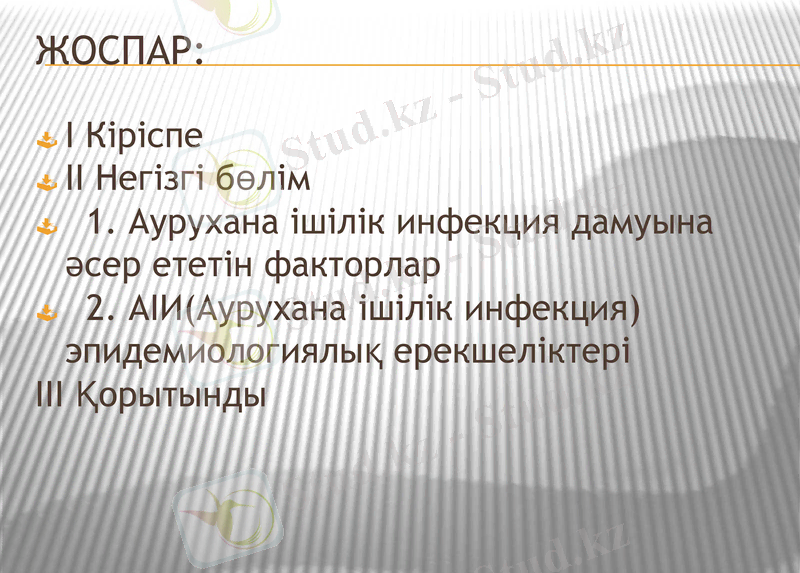 ЖОСПАР:

I Кіріспе
II Негізгі бөлім
1. Аурухана ішілік инфекция дамуына әсер ететін факторлар
2. АІИ(Аурухана ішілік инфекция) эпидемиологиялық ерекшеліктері
III Қорытынды

Stud.kz - Stud.kz
Stud.kz - Stud.kz
Stud.kz - Stud.kz
Stud.kz